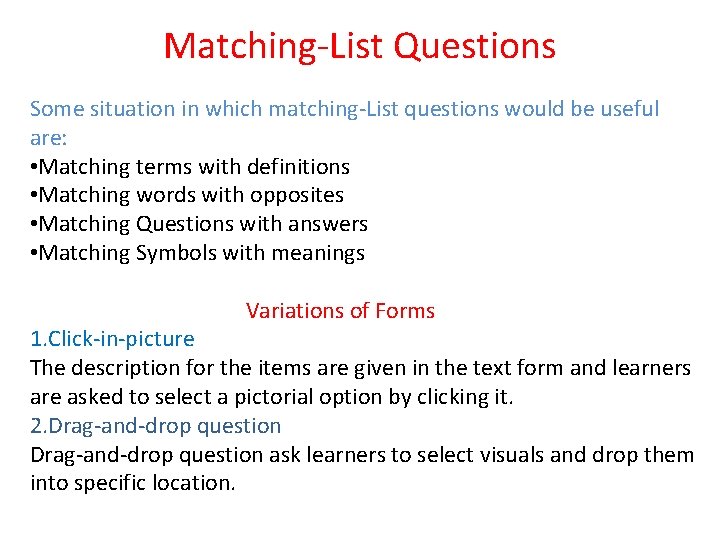 Matching-List Questions

Some situation in which matching-List questions would be useful are:
•Matching terms with definitions
•Matching words with opposites
•Matching Questions with answers
•Matching Symbols with meanings

Variations of Forms
1.Click-in-picture
The description for the items are given in the text form and learners are asked to select a pictorial option by clicking it.
2.Drag-and-drop question
Drag-and-drop question ask learners to select visuals and drop them into specific location.